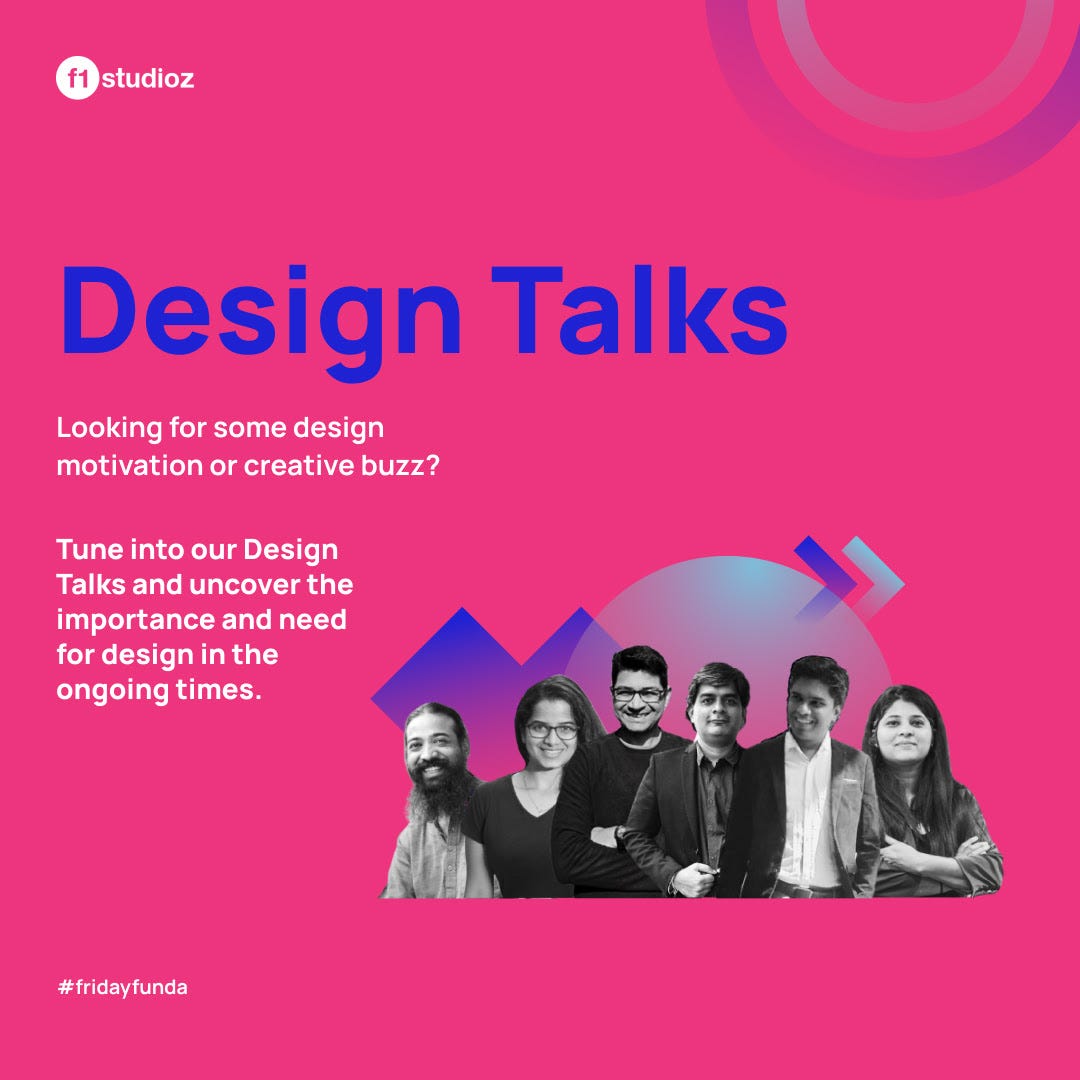 f1 studioz

Design Talks

Looking for some design motivation or creative buzz?

Tune into our Design Talks and uncover the importance and need for design in the ongoing times.

#fridayfunda